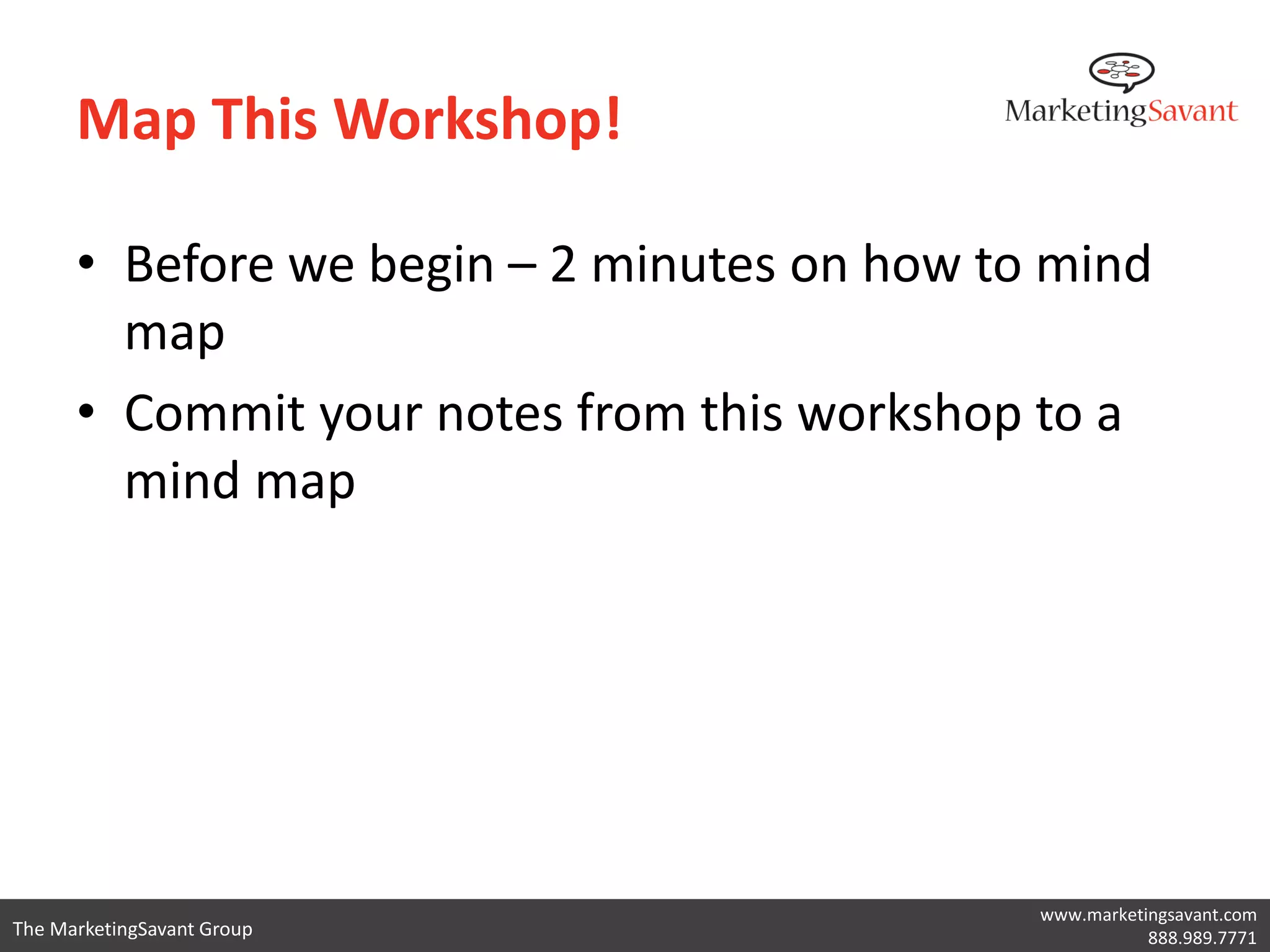 Map This Workshop!

MarketingSavant

• Before we begin – 2 minutes on how to mind map

• Commit your notes from this workshop to a mind map

The MarketingSavant Group

www.marketingsavant.com
888.989.7771